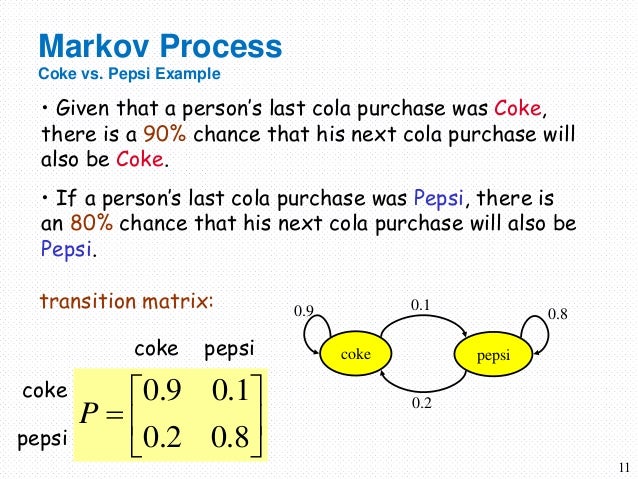 Markov Process
Coke vs. Pepsi Example

• Given that a person's last cola purchase was Coke, there is a 90% chance that his next cola purchase will also be Coke.

• If a person's last cola purchase was Pepsi, there is an 80% chance that his next cola purchase will also be Pepsi.

transition matrix:

coke pepsi

coke
pepsi

$P = \begin{bmatrix} 0.9 & 0.1 \\ 0.2 & 0.8 \end{bmatrix}$

0.9
0.1
0.8
coke
pepsi
0.2

11